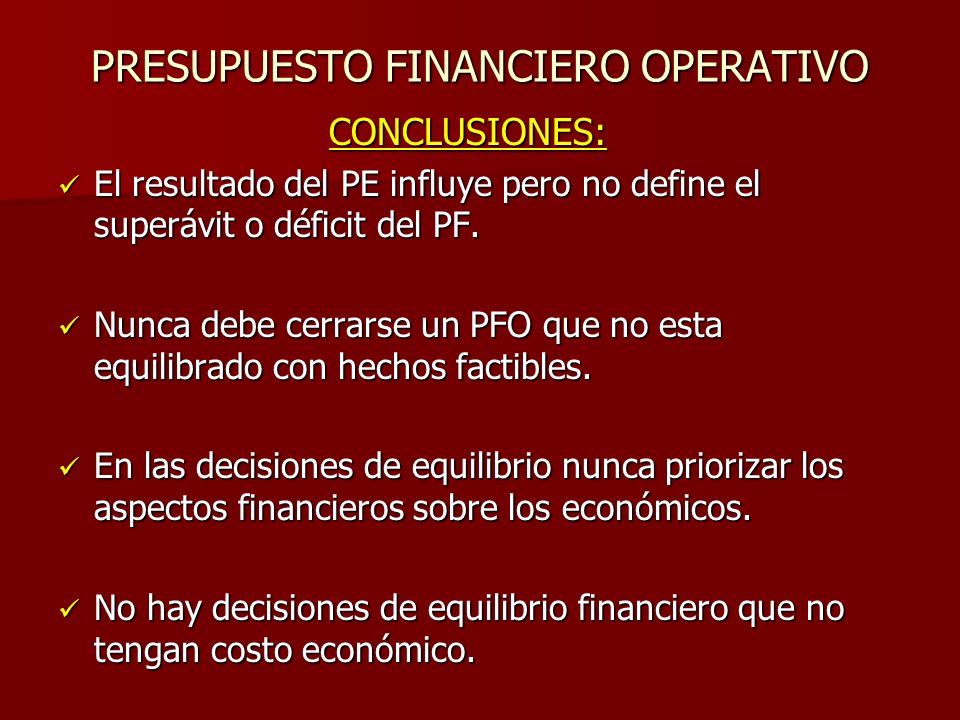 PRESUPUESTO FINANCIERO OPERATIVO

CONCLUSIONES:

✓ El resultado del PE influye pero no define el superávit o déficit del PF.

✓ Nunca debe cerrarse un PFO que no esta equilibrado con hechos factibles.

✓ En las decisiones de equilibrio nunca priorizar los aspectos financieros sobre los económicos.

✓ No hay decisiones de equilibrio financiero que no tengan costo económico.